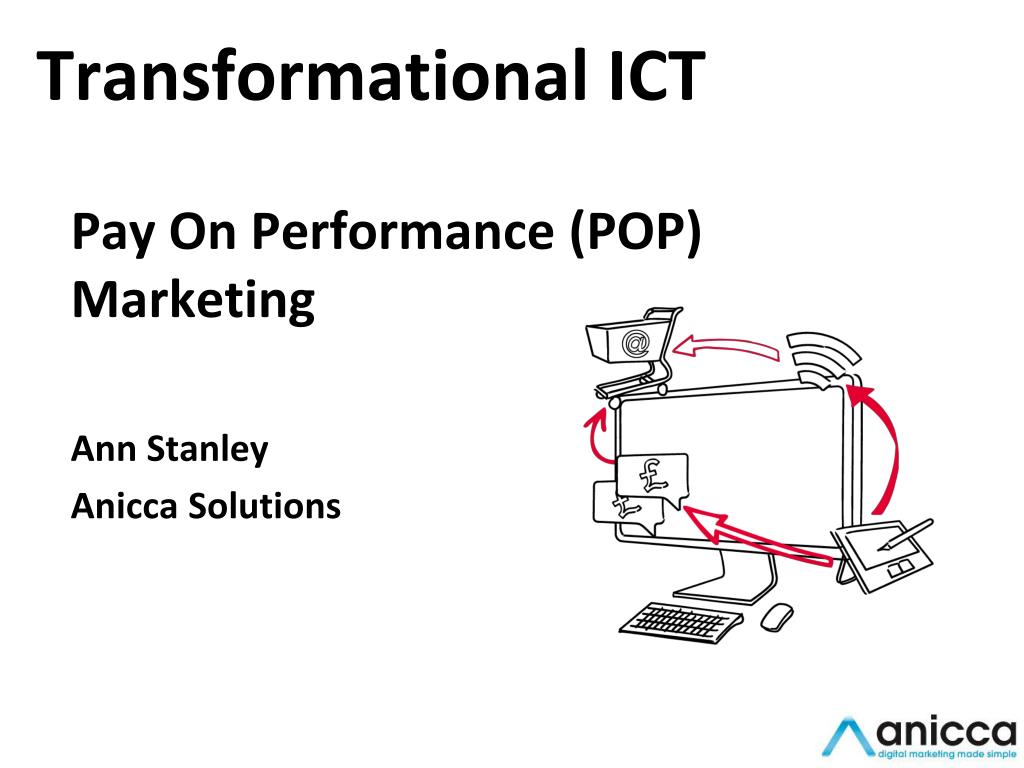 Transformational ICT

Pay On Performance (POP) Marketing

Ann Stanley
Anicca Solutions

@

£

anicca
digital marketing made simple